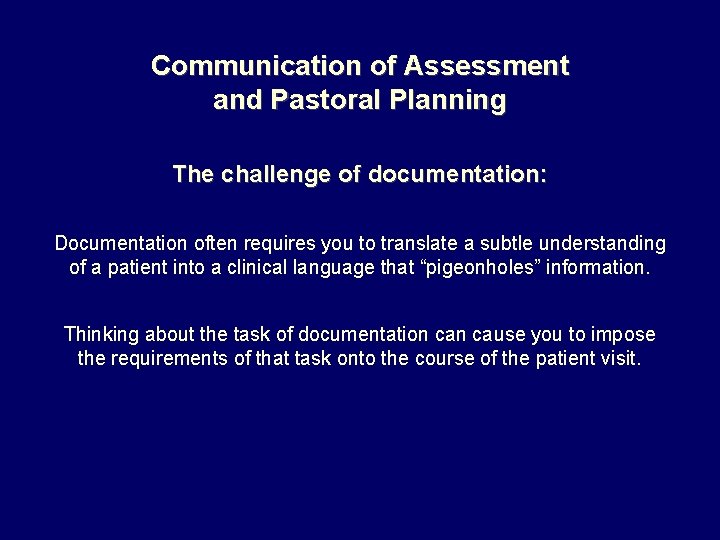 Communication of Assessment and Pastoral Planning

The challenge of documentation:

Documentation often requires you to translate a subtle understanding of a patient into a clinical language that “pigeonholes” information.

Thinking about the task of documentation can cause you to impose the requirements of that task onto the course of the patient visit.